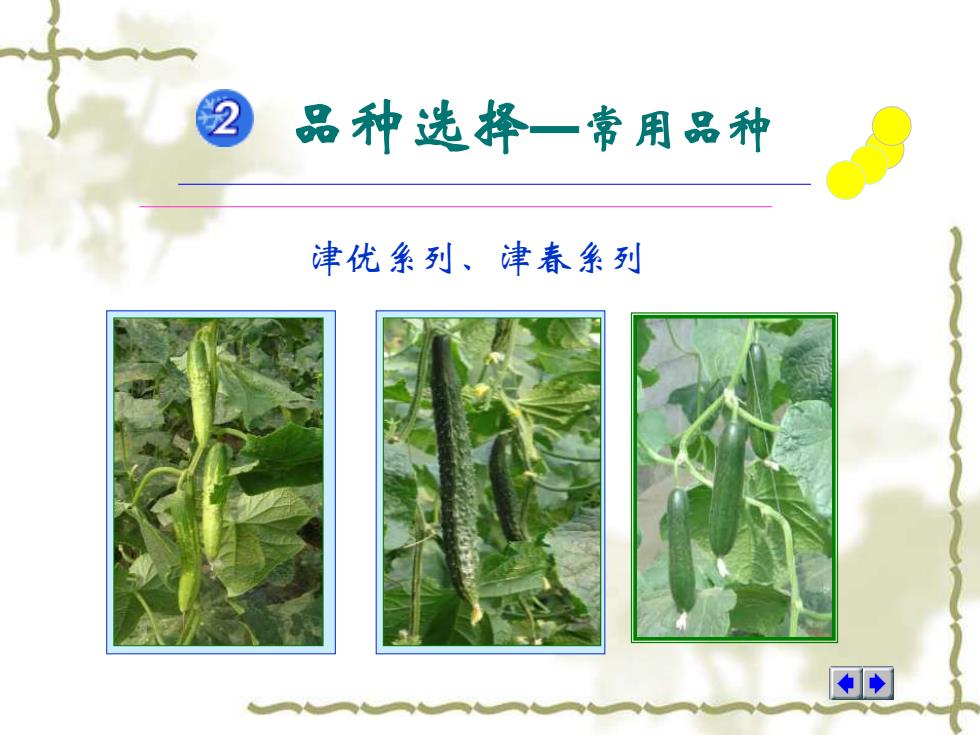 2 品种选择—常用品种

津优系列、津春系列